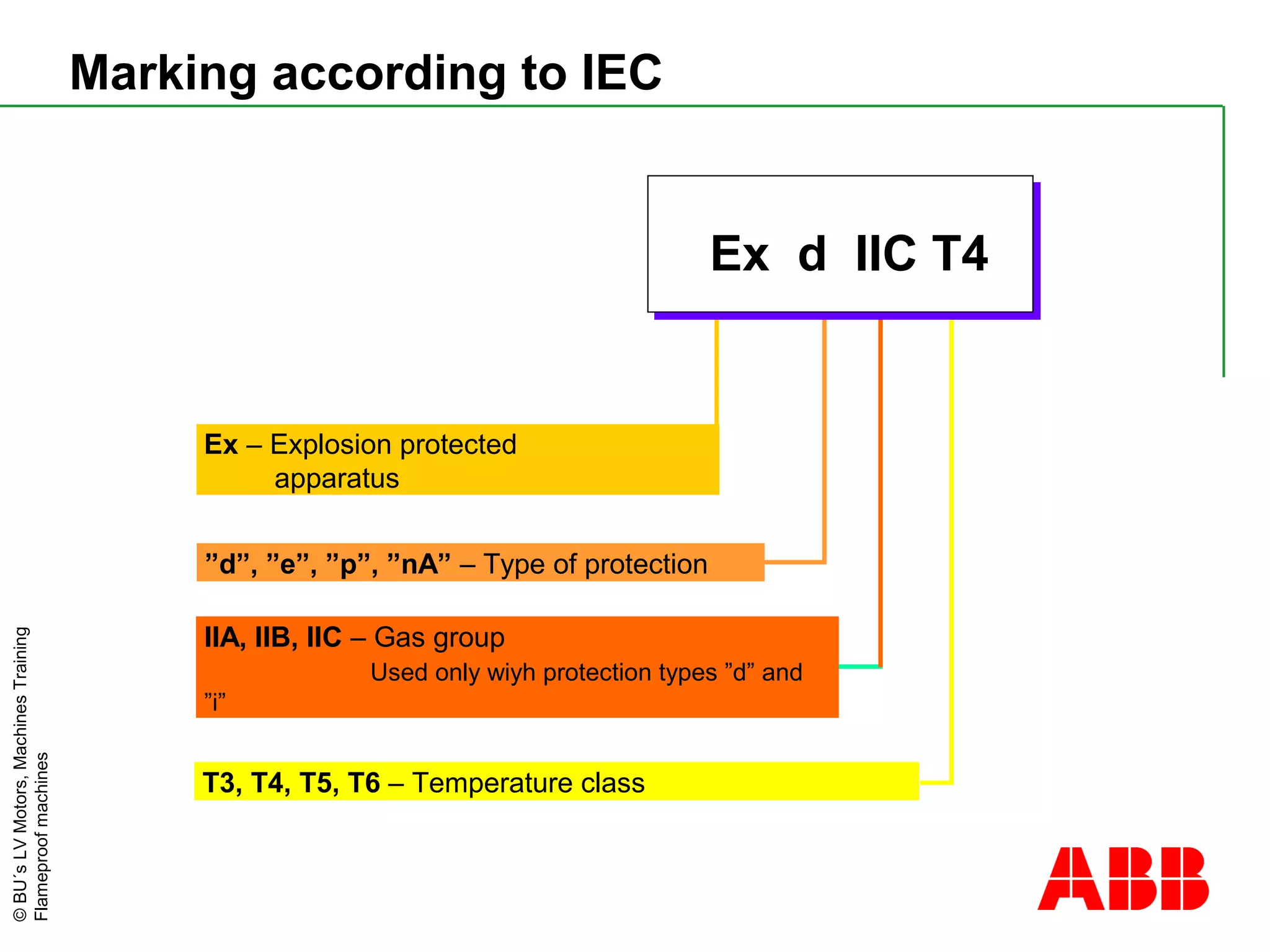 Marking according to IEC

Ex d IIC T4

Ex – Explosion protected apparatus

”d”, ”e”, ”p”, ”nA” – Type of protection

IIA, IIB, IIC – Gas group
Used only wiyh protection types ”d” and ”i”

T3, T4, T5, T6 – Temperature class

© BU´s LV Motors, Machines Training
Flameproof machines

ABB